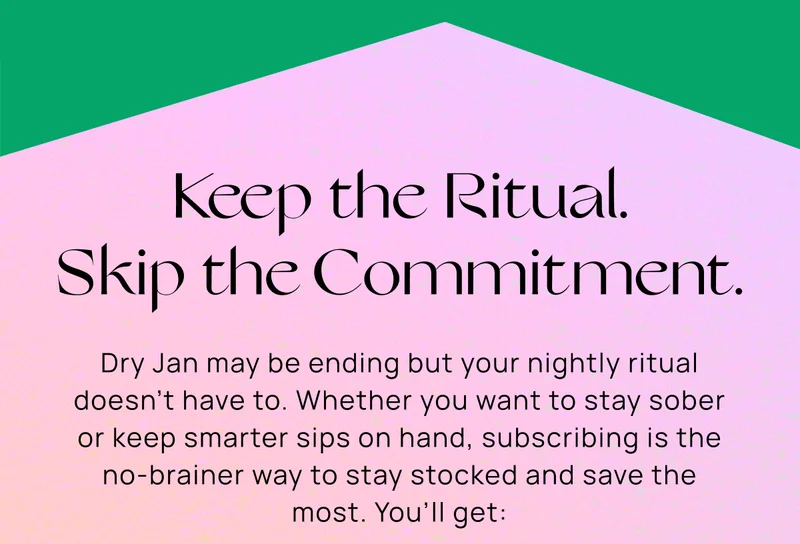 Keep the Ritual.
Skip the Commitment.

Dry Jan may be ending but your nightly ritual doesn't have to. Whether you want to stay sober or keep smarter sips on hand, subscribing is the no-brainer way to stay stocked and save the most. You'll get: